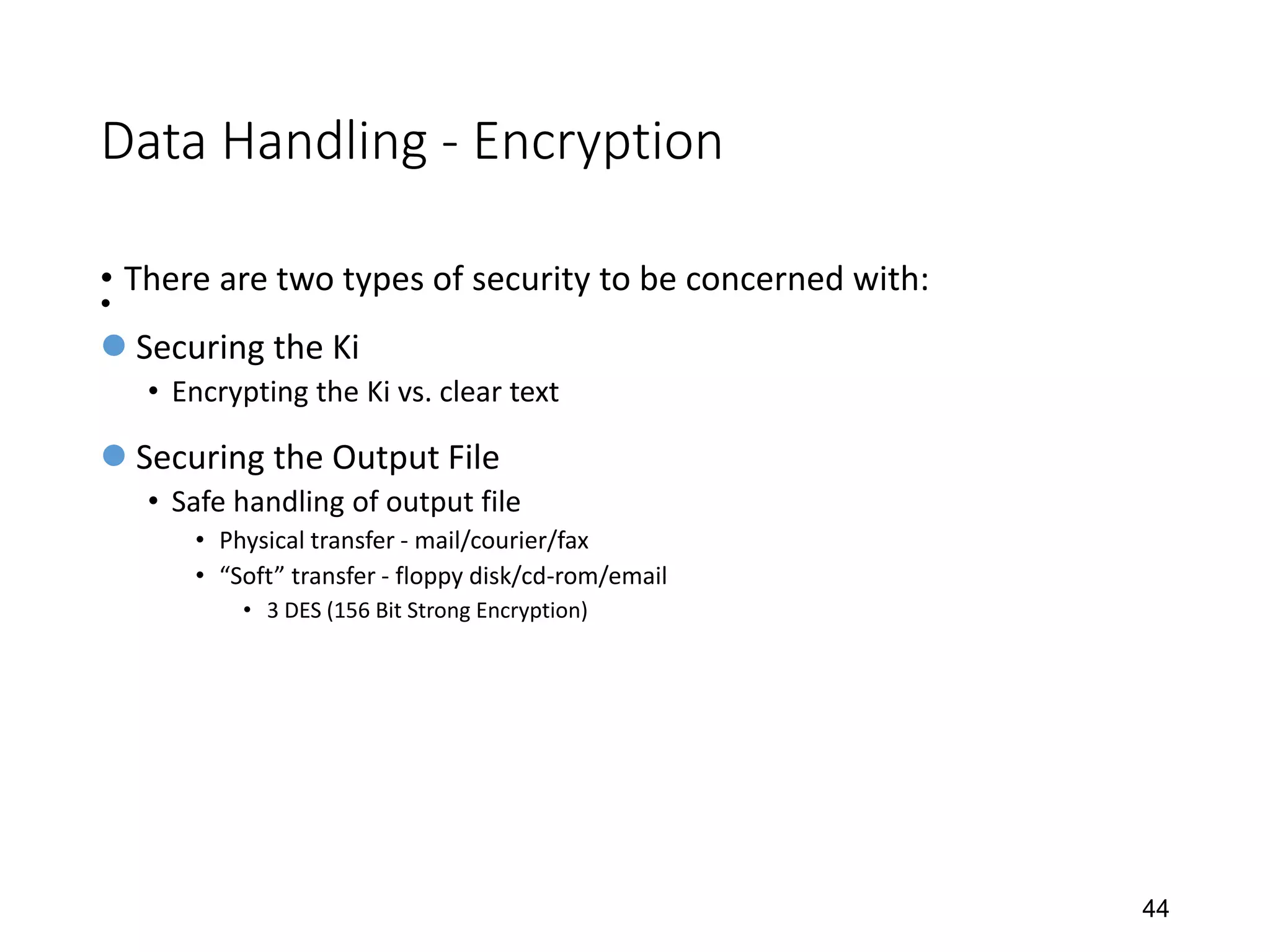 Data Handling - Encryption

• There are two types of security to be concerned with:
•

Securing the Ki
• Encrypting the Ki vs. clear text

Securing the Output File
• Safe handling of output file
• Physical transfer - mail/courier/fax
• “Soft” transfer - floppy disk/cd-rom/email
• 3 DES (156 Bit Strong Encryption)

44